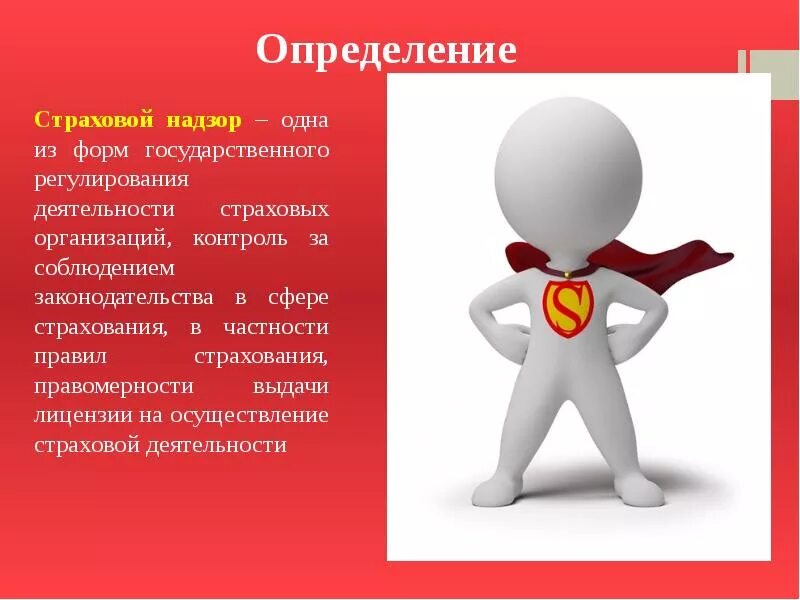 Определение

Страховой надзор – одна из форм государственного регулирования деятельности страховых организаций, контроль за соблюдением законодательства в сфере страхования, в частности правил страхования, правомерности выдачи лицензии на осуществление страховой деятельности

S